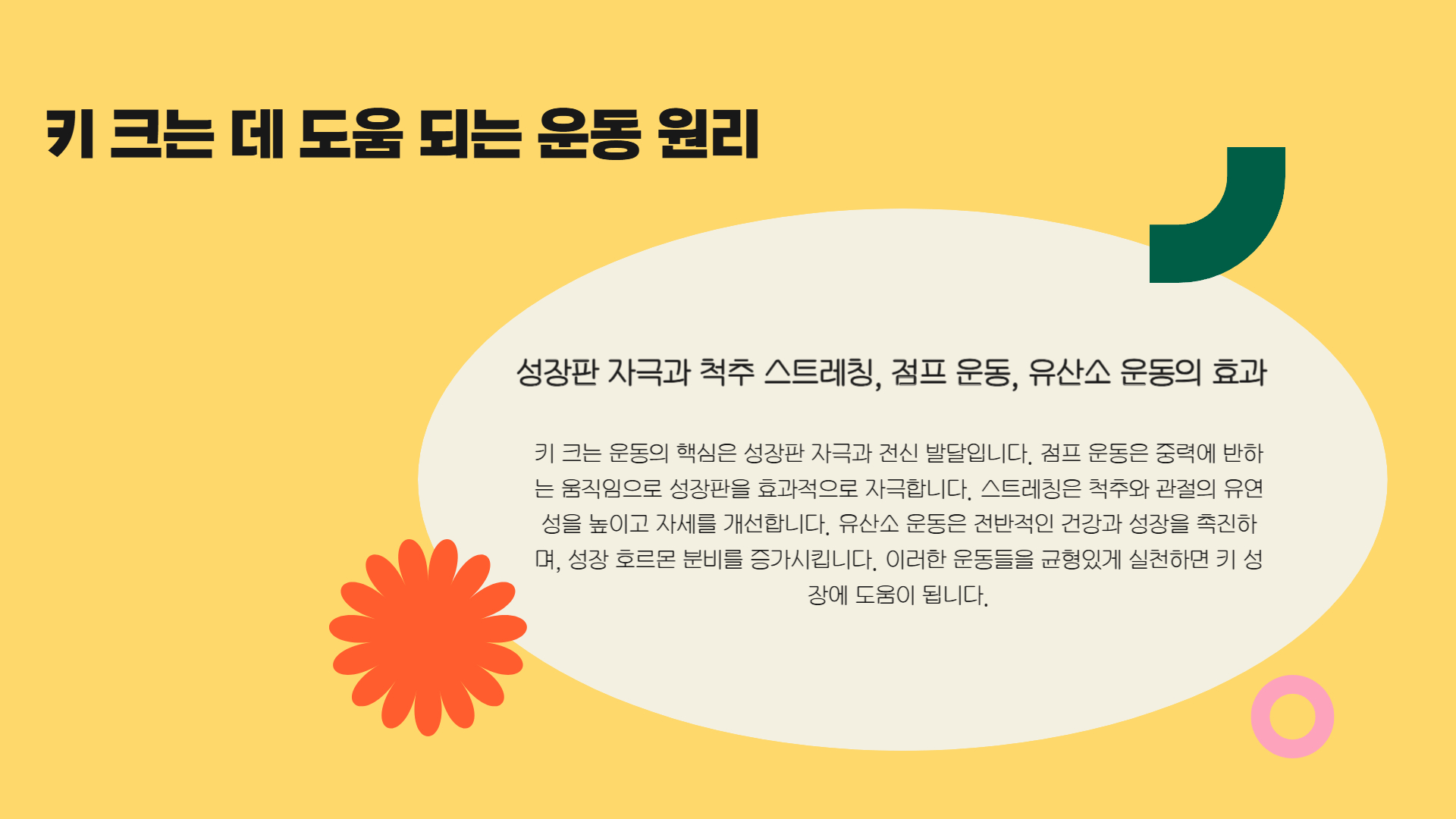 키 크는 데 도움 되는 운동 원리

성장판 자극과 척추 스트레칭, 점프 운동, 유산소 운동의 효과

키 크는 운동의 핵심은 성장판 자극과 전신 발달입니다. 점프 운동은 중력에 반하는 움직임으로 성장판을 효과적으로 자극합니다. 스트레칭은 척추와 관절의 유연성을 높이고 자세를 개선합니다. 유산소 운동은 전반적인 건강과 성장을 촉진하며, 성장 호르몬 분비를 증가시킵니다. 이러한 운동들을 균형있게 실천하면 키 성장에 도움이 됩니다.